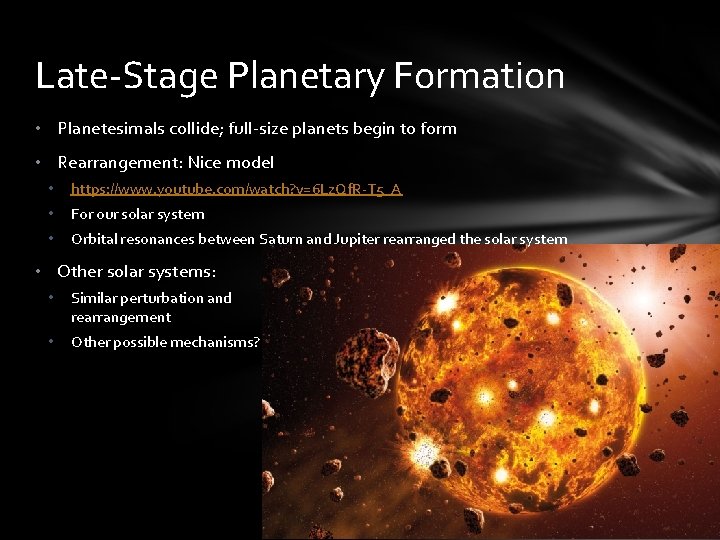 Late-Stage Planetary Formation

• Planetesimals collide; full-size planets begin to form

• Rearrangement: Nice model
  • https://www.youtube.com/watch?v=6LzQfR-T5_A
  • For our solar system
  • Orbital resonances between Saturn and Jupiter rearranged the solar system

• Other solar systems:
  • Similar perturbation and rearrangement
  • Other possible mechanisms?